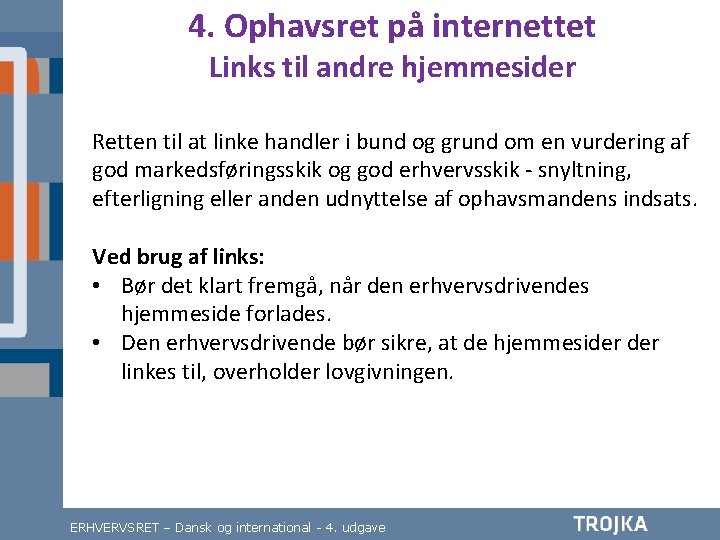 4. Ophavsret på internettet
Links til andre hjemmesider

Retten til at linke handler i bund og grund om en vurdering af god markedsføringsskik og god erhvervsskik - snyltning, efterligning eller anden udnyttelse af ophavsmandens indsats.

Ved brug af links:
• Bør det klart fremgå, når den erhvervsdrivendes hjemmeside forlades.
• Den erhvervsdrivende bør sikre, at de hjemmesider der linkes til, overholder lovgivningen.

ERHVERVSRET – Dansk og international - 4. udgave
TROJKA